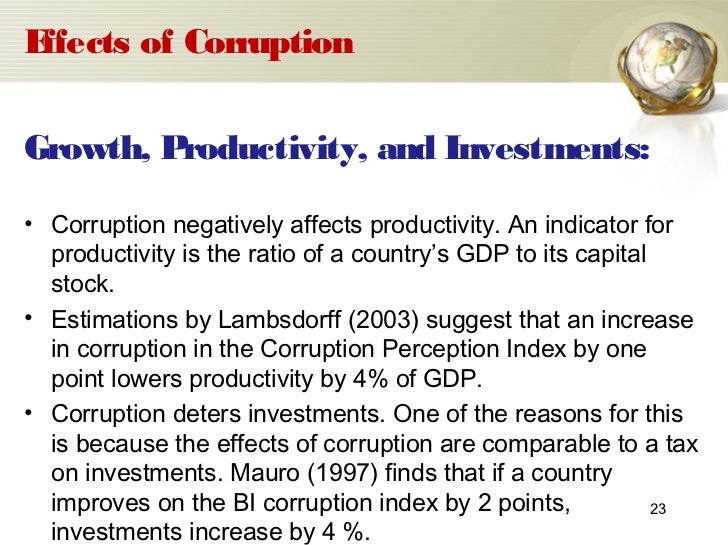 Effects of Corruption

Growth, Productivity, and Investments:

• Corruption negatively affects productivity. An indicator for productivity is the ratio of a country's GDP to its capital stock.

• Estimations by Lambsdorff (2003) suggest that an increase in corruption in the Corruption Perception Index by one point lowers productivity by 4% of GDP.

• Corruption deters investments. One of the reasons for this is because the effects of corruption are comparable to a tax on investments. Mauro (1997) finds that if a country improves on the BI corruption index by 2 points, investments increase by 4 %.

23